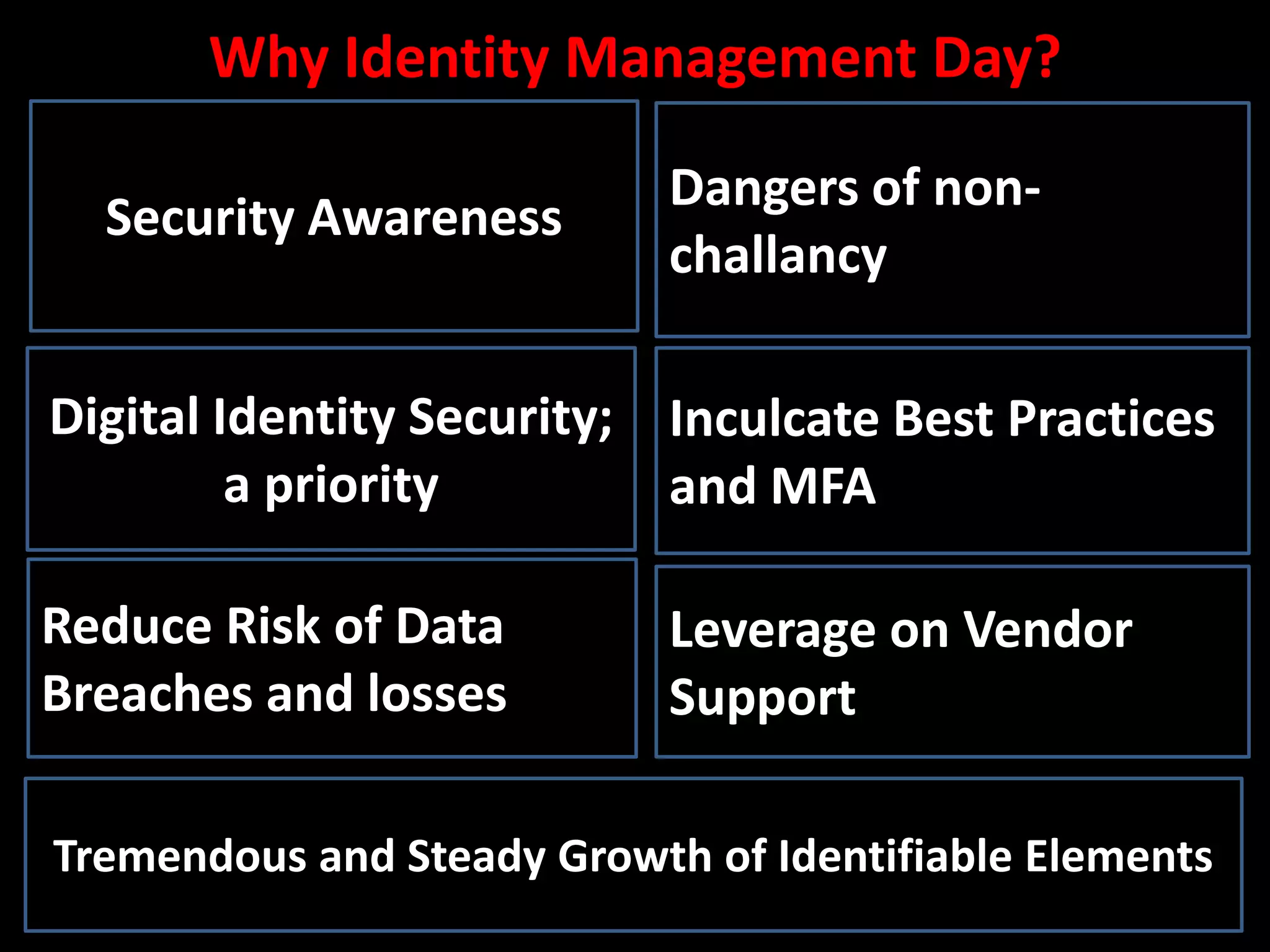 Why Identity Management Day?

Security Awareness

Dangers of non-challancy

Digital Identity Security; a priority

Inculcate Best Practices and MFA

Reduce Risk of Data Breaches and losses

Leverage on Vendor Support

Tremendous and Steady Growth of Identifiable Elements